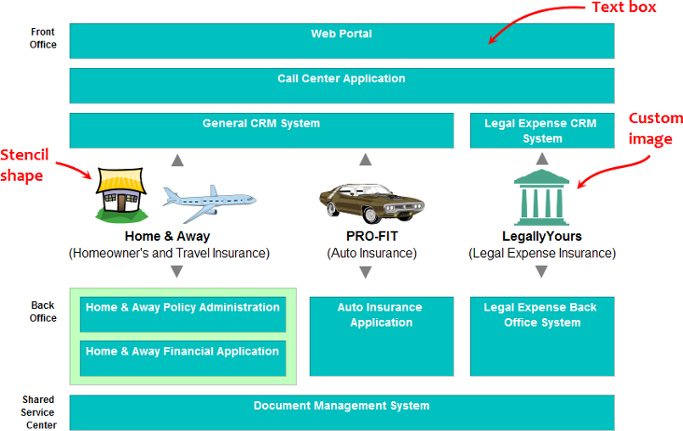 Text box

Front Office

Web Portal

Call Center Application

General CRM System

Legal Expense CRM System

Custom image

Stencil shape

Home & Away
(Homeowner's and Travel Insurance)

PRO-FIT
(Auto Insurance)

LegallyYours
(Legal Expense Insurance)

Back Office

Home & Away Policy Administration

Home & Away Financial Application

Auto Insurance Application

Legal Expense Back Office System

Shared Service Center

Document Management System